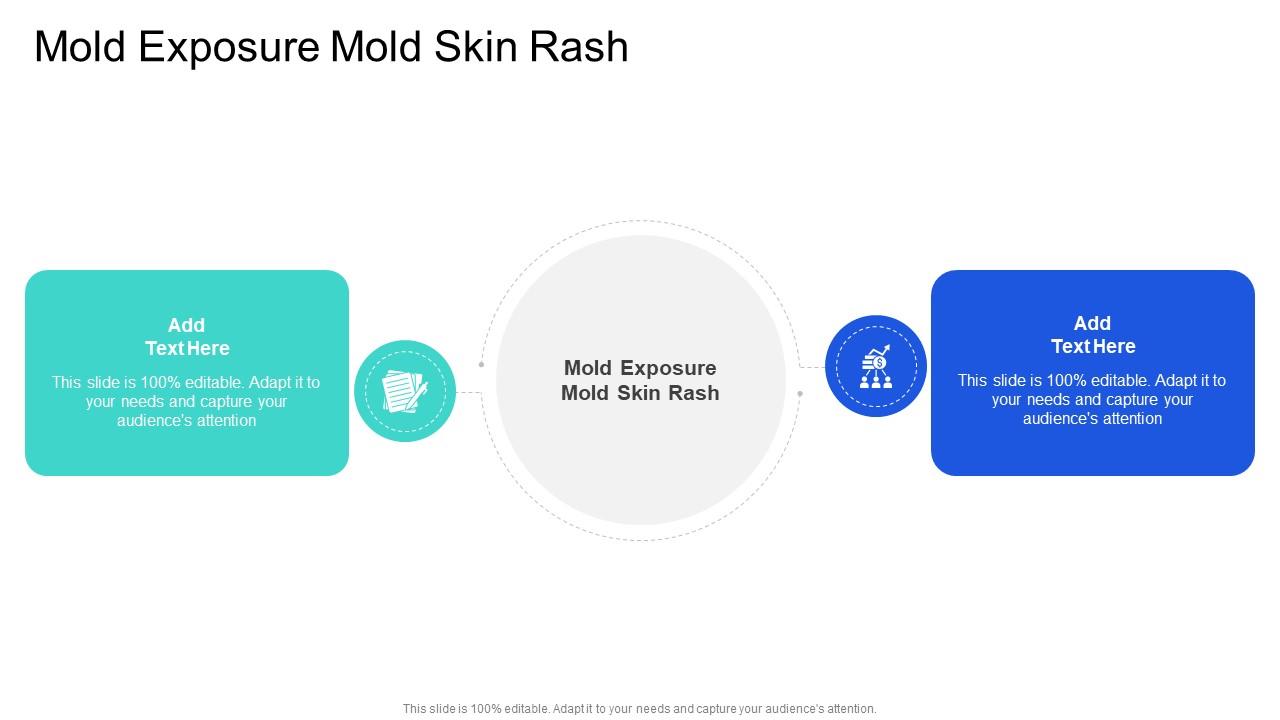 Mold Exposure Mold Skin Rash

Add Text Here

This slide is 100% editable. Adapt it to your needs and capture your audience's attention

Mold Exposure Mold Skin Rash

Add Text Here

This slide is 100% editable. Adapt it to your needs and capture your audience's attention

This slide is 100% editable. Adapt it to your needs and capture your audience's attention.